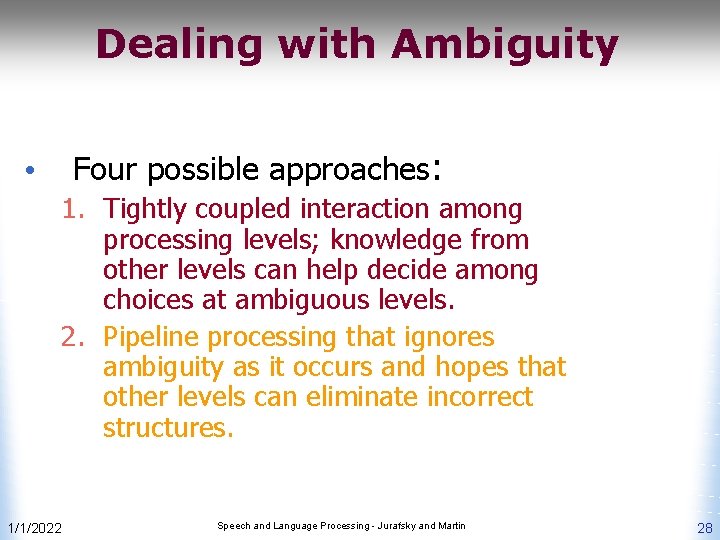 Dealing with Ambiguity

• Four possible approaches:

1. Tightly coupled interaction among processing levels; knowledge from other levels can help decide among choices at ambiguous levels.

2. Pipeline processing that ignores ambiguity as it occurs and hopes that other levels can eliminate incorrect structures.

1/1/2022

Speech and Language Processing - Jurafsky and Martin

28